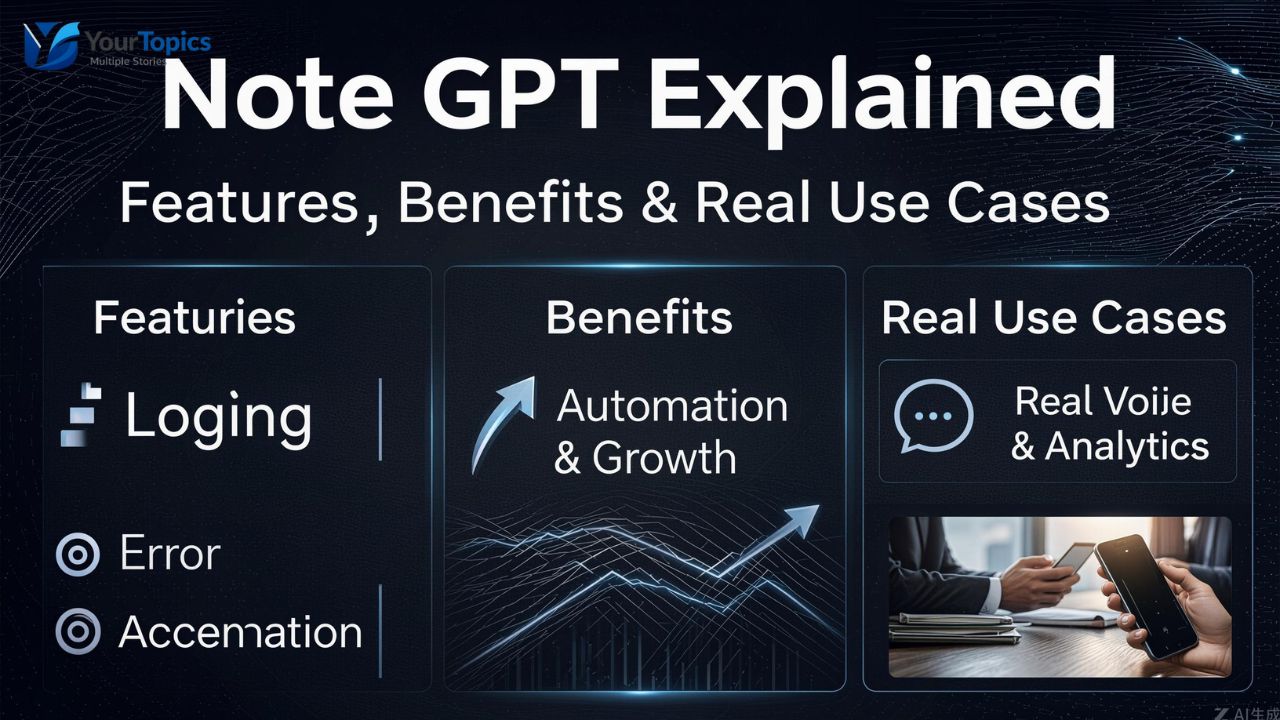 YourTopics
Multiple Stories

Note GPT Explained

Features, Benefits & Real Use Cases

Features

Loging

Error

Accemation

Benefits

Automation & Growth

Real Use Cases

Real Voiie & Analytics

AI生成